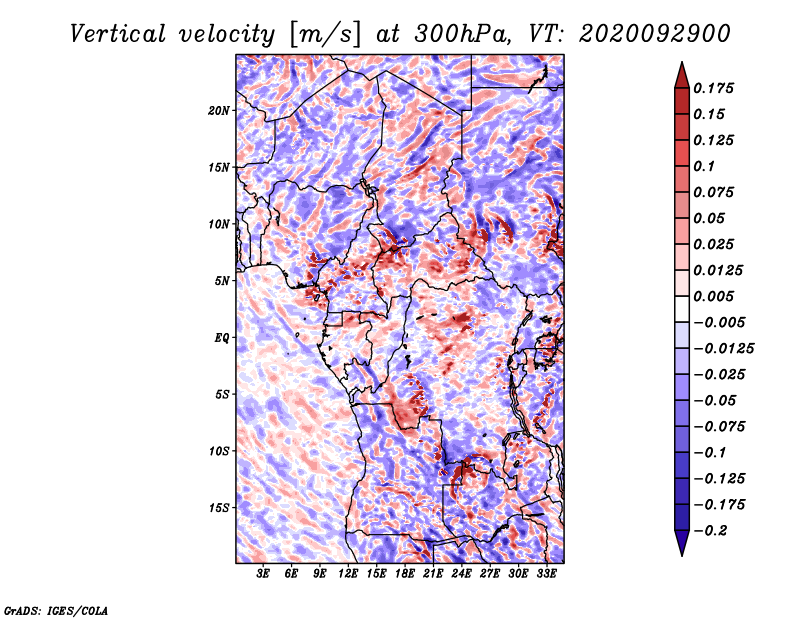 Vertical velocity [m/s] at 300hPa, VT: 2020092900

20N
15N
10N
5N
EQ
5S
10S
15S

3E 6E 9E 12E 15E 18E 21E 24E 27E 30E 33E

0.175
0.15
0.125
0.1
0.075
0.05
0.025
0.0125
0.005
−0.005
−0.0125
−0.025
−0.05
−0.075
−0.1
−0.125
−0.175
−0.2

GrADS: IGES/COLA